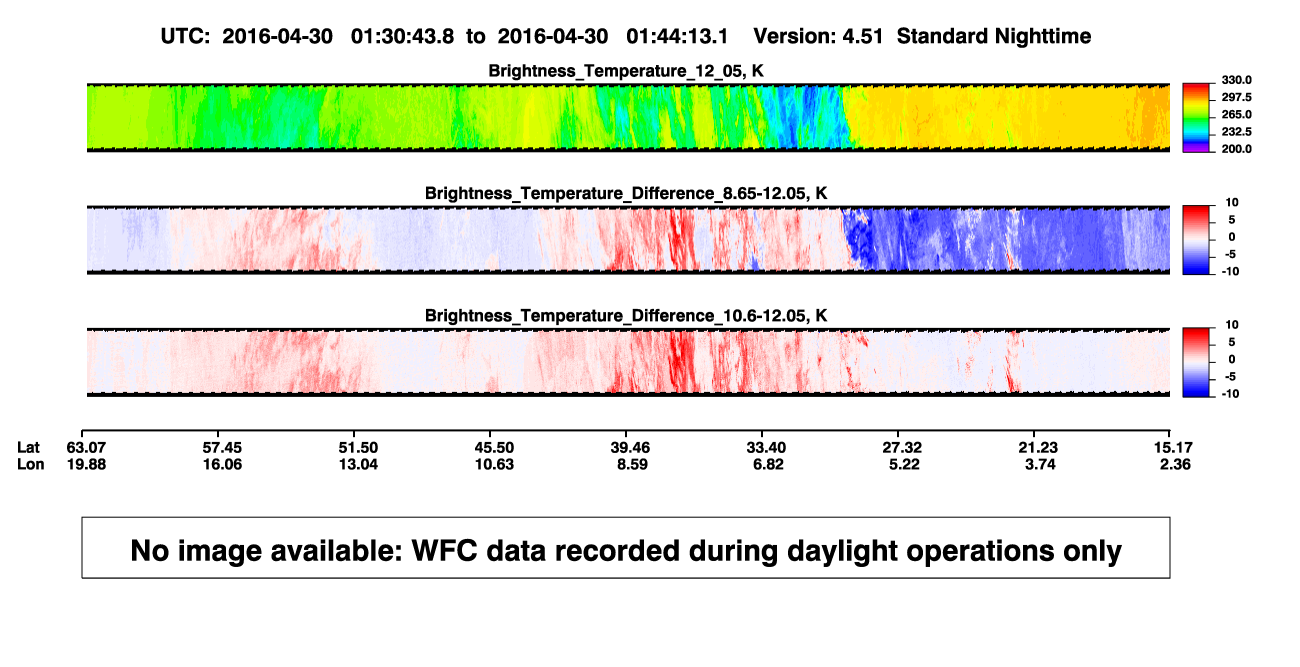 UTC: 2016-04-30 01:30:43.8 to 2016-04-30 01:44:13.1 Version: 4.51 Standard Nighttime

Brightness_Temperature_12_05, K

330.0
297.5
265.0
232.5
200.0

Brightness_Temperature_Difference_8.65-12.05, K

10
5
0
-5
-10

Brightness_Temperature_Difference_10.6-12.05, K

10
5
0
-5
-10

| Lat | 63.07 | 57.45 | 51.50 | 45.50 | 39.46 | 33.40 | 27.32 | 21.23 | 15.17 |
|---|---|---|---|---|---|---|---|---|---|
| Lon | 19.88 | 16.06 | 13.04 | 10.63 | 8.59 | 6.82 | 5.22 | 3.74 | 2.36 |

No image available: WFC data recorded during daylight operations only